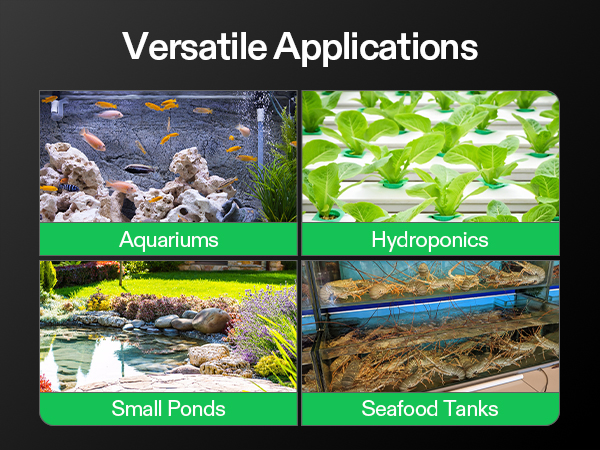 Versatile Applications

Aquariums

Hydroponics

Small Ponds

Seafood Tanks